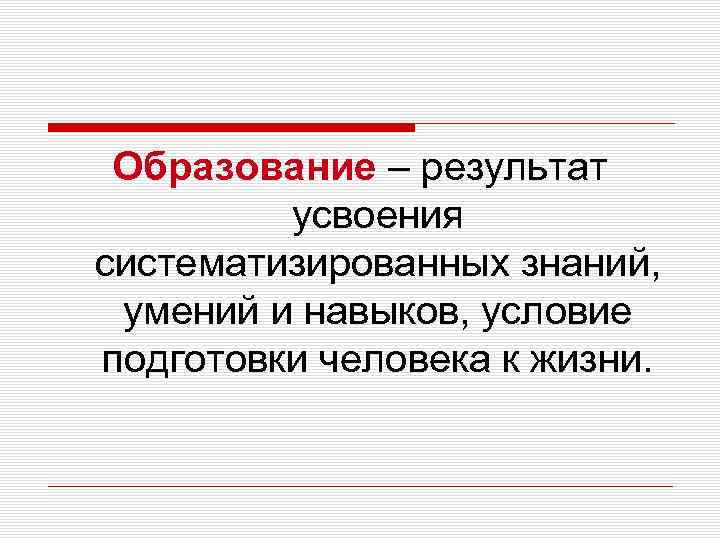 Образование – результат усвоения систематизированных знаний, умений и навыков, условие подготовки человека к жизни.